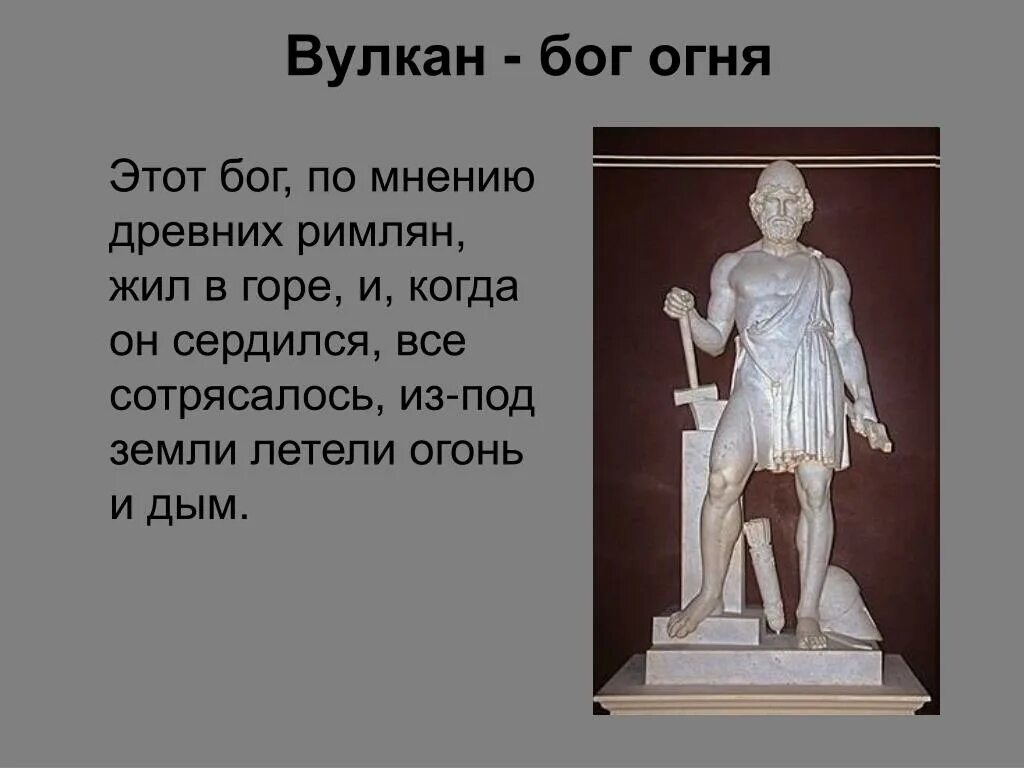 Вулкан - бог огня

Этот бог, по мнению древних римлян, жил в горе, и, когда он сердился, все сотрясалось, из-под земли летели огонь и дым.